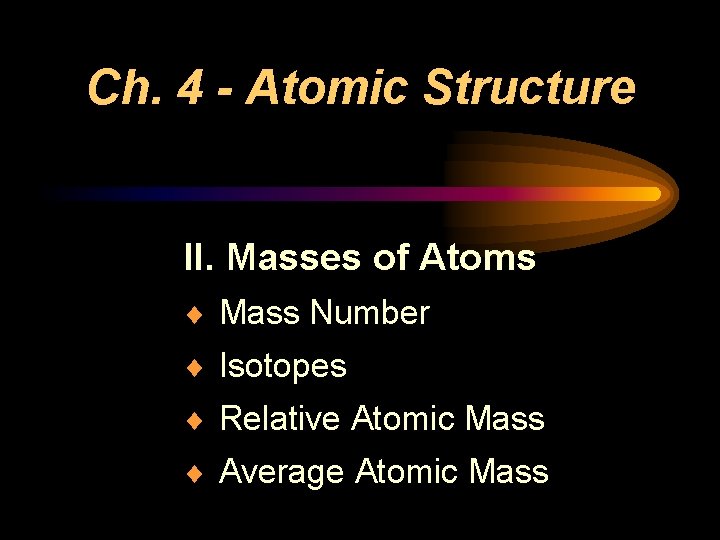 Ch. 4 - Atomic Structure

II. Masses of Atoms

♦ Mass Number
♦ Isotopes
♦ Relative Atomic Mass
♦ Average Atomic Mass